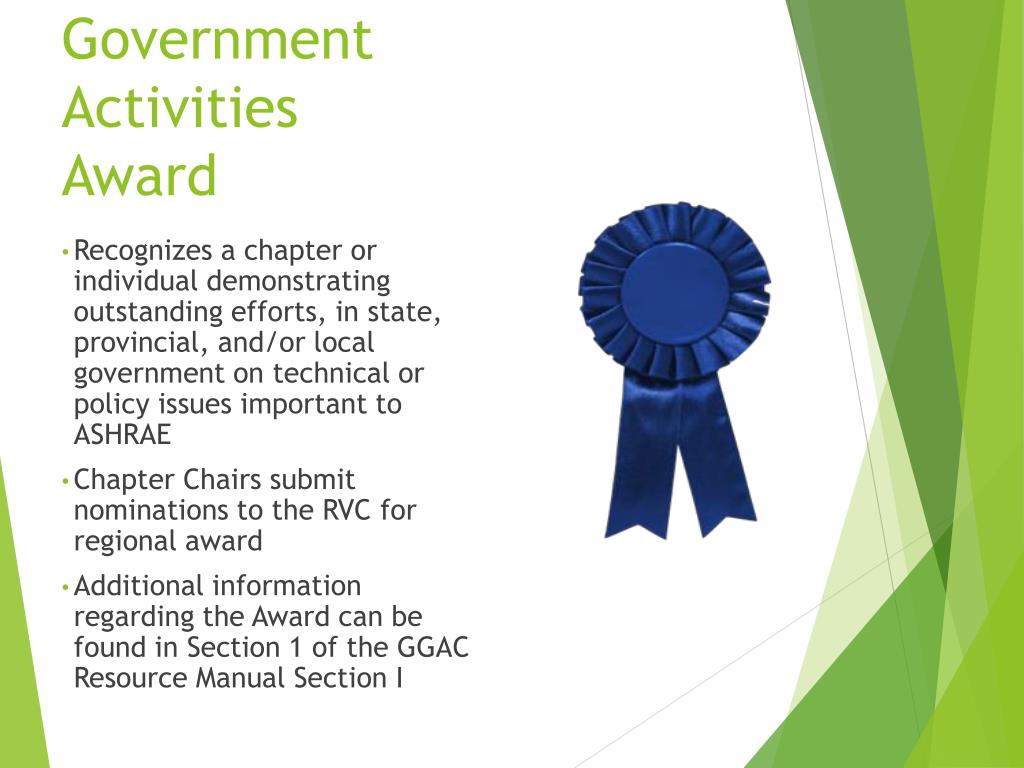 Government Activities Award

• Recognizes a chapter or individual demonstrating outstanding efforts, in state, provincial, and/or local government on technical or policy issues important to ASHRAE

• Chapter Chairs submit nominations to the RVC for regional award

• Additional information regarding the Award can be found in Section 1 of the GGAC Resource Manual Section I